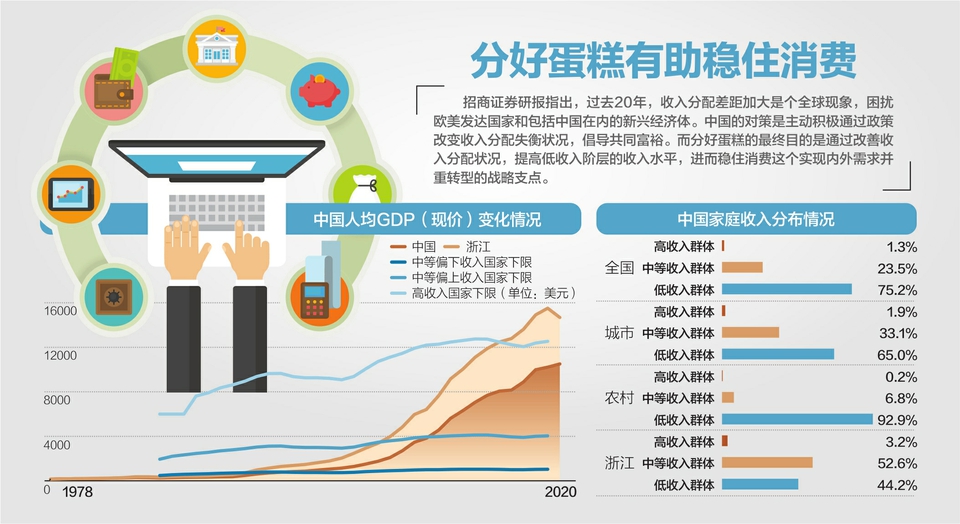 分好蛋糕有助稳住消费

招商证券研报指出，过去20年，收入分配差距加大是个全球现象，困扰欧美发达国家和包括中国在内的新兴经济体。中国的对策是主动积极通过政策改变收入分配失衡状况，倡导共同富裕。而分好蛋糕的最终目的是通过改善收入分配状况，提高低收入阶层的收入水平，进而稳住消费这个实现内外需求并重转型的战略支点。

中国人均GDP（现价）变化情况

中国
浙江
中等偏下收入国家下限
中等偏上收入国家下限
高收入国家下限（单位：美元）

16000
12000
8000
4000
0
1978
2020

中国家庭收入分布情况

| | | |
|---|---|---|
| 全国 | 高收入群体 | 1.3% |
| | 中等收入群体 | 23.5% |
| | 低收入群体 | 75.2% |
| 城市 | 高收入群体 | 1.9% |
| | 中等收入群体 | 33.1% |
| | 低收入群体 | 65.0% |
| 农村 | 高收入群体 | 0.2% |
| | 中等收入群体 | 6.8% |
| | 低收入群体 | 92.9% |
| 浙江 | 高收入群体 | 3.2% |
| | 中等收入群体 | 52.6% |
| | 低收入群体 | 44.2% |